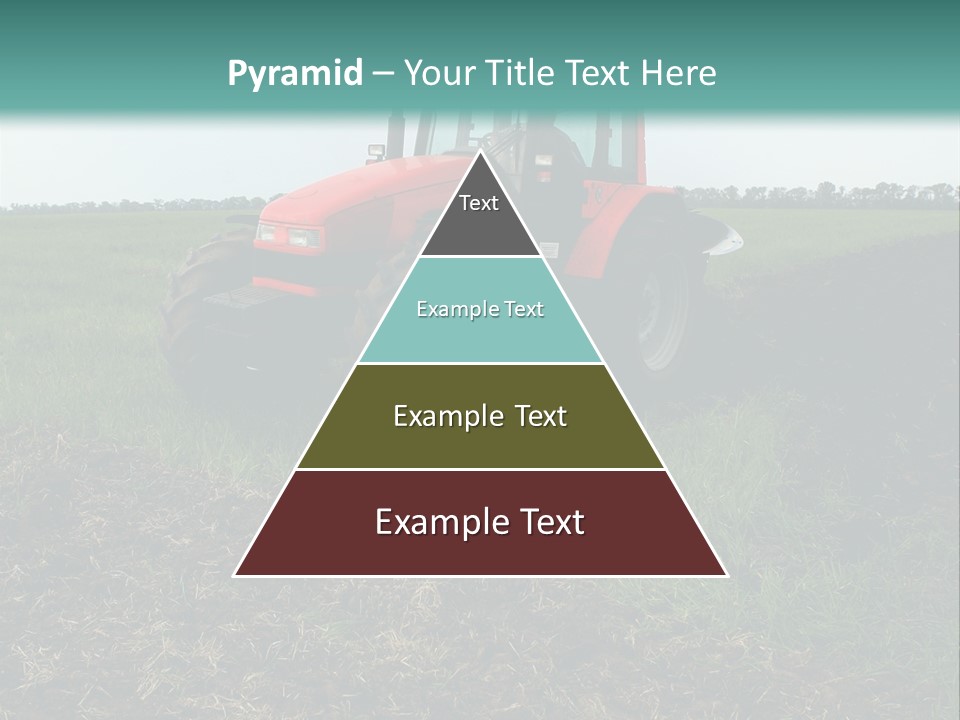 Pyramid – Your Title Text Here

Text

Example Text

Example Text

Example Text